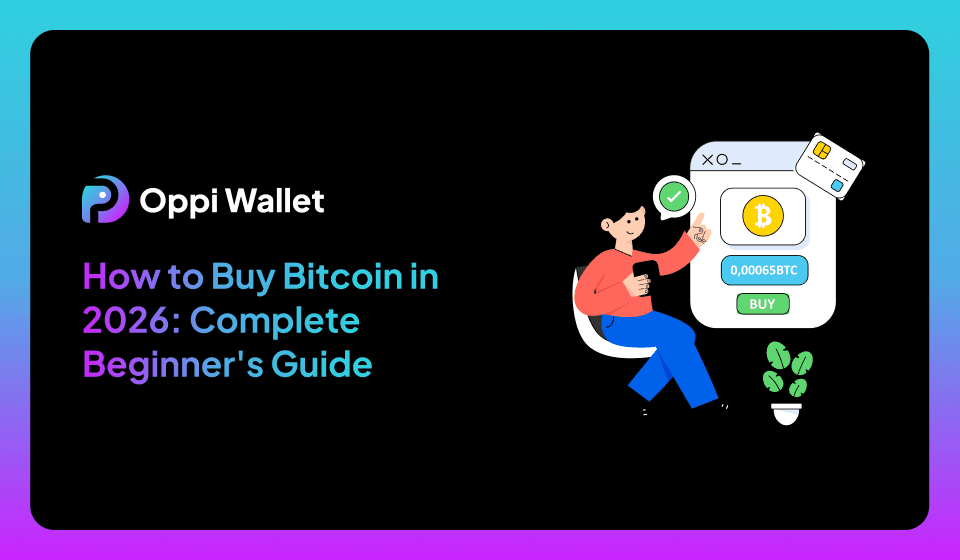 Oppi Wallet

How to Buy Bitcoin in 2026: Complete Beginner's Guide

0,00065BTC

BUY